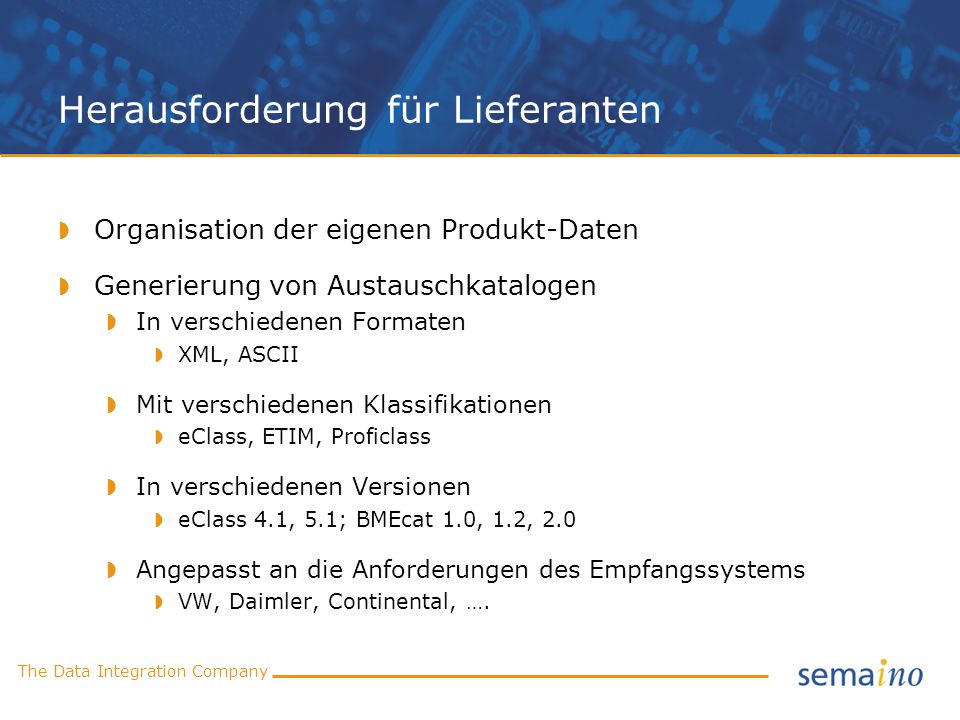 Herausforderung für Lieferanten

Organisation der eigenen Produkt-Daten

Generierung von Austauschkatalogen

In verschiedenen Formaten

XML, ASCII

Mit verschiedenen Klassifikationen

eClass, ETIM, Proficlass

In verschiedenen Versionen

eClass 4.1, 5.1; BMEcat 1.0, 1.2, 2.0

Angepasst an die Anforderungen des Empfangssystems

VW, Daimler, Continental, ….

The Data Integration Company

semaino